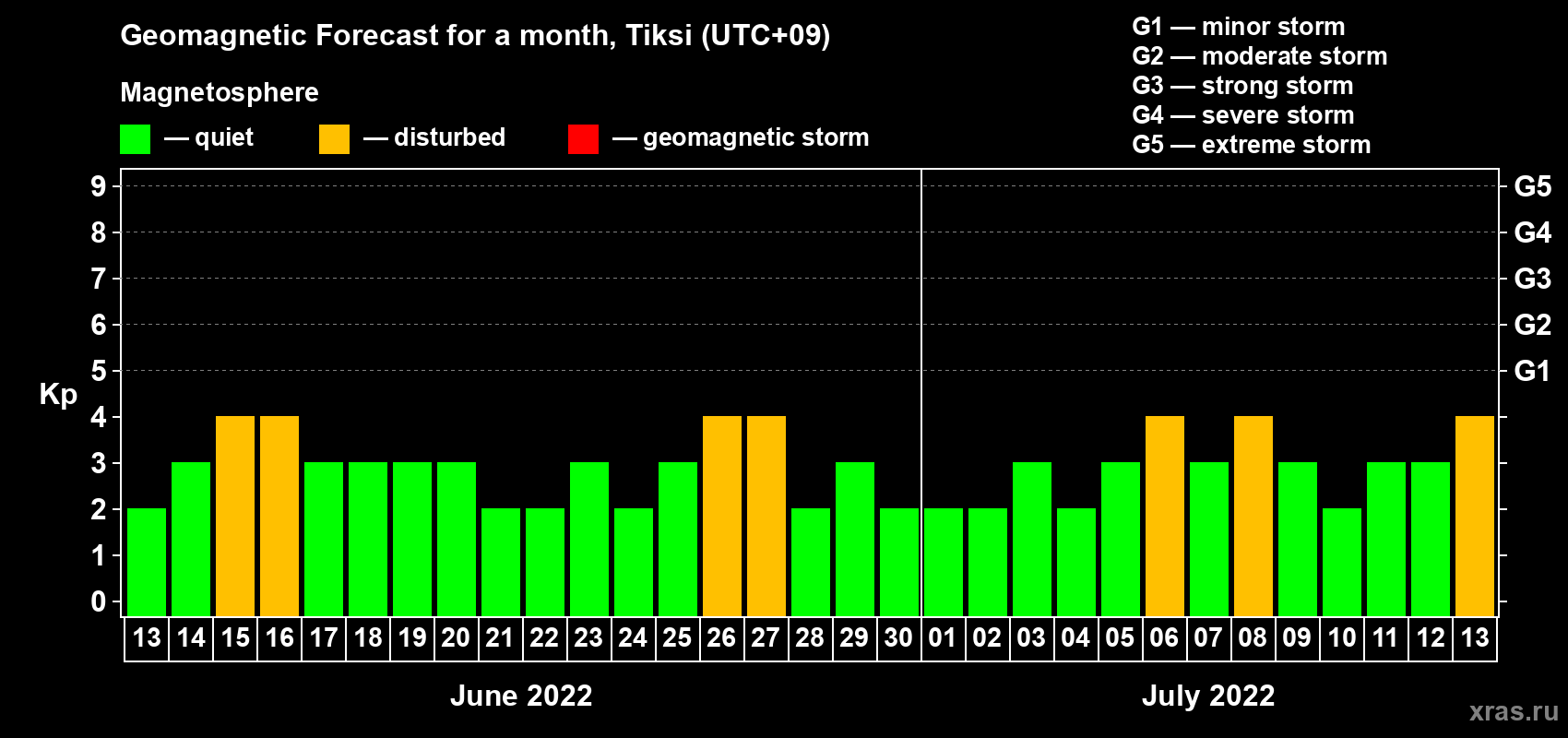 Geomagnetic Forecast for a month, Tiksi (UTC+09)

Magnetosphere

— quiet — disturbed — geomagnetic storm

G1 — minor storm
G2 — moderate storm
G3 — strong storm
G4 — severe storm
G5 — extreme storm

Kp

9 8 7 6 5 4 3 2 1 0

G5 G4 G3 G2 G1

13 14 15 16 17 18 19 20 21 22 23 24 25 26 27 28 29 30 01 02 03 04 05 06 07 08 09 10 11 12 13

June 2022

July 2022

xras.ru